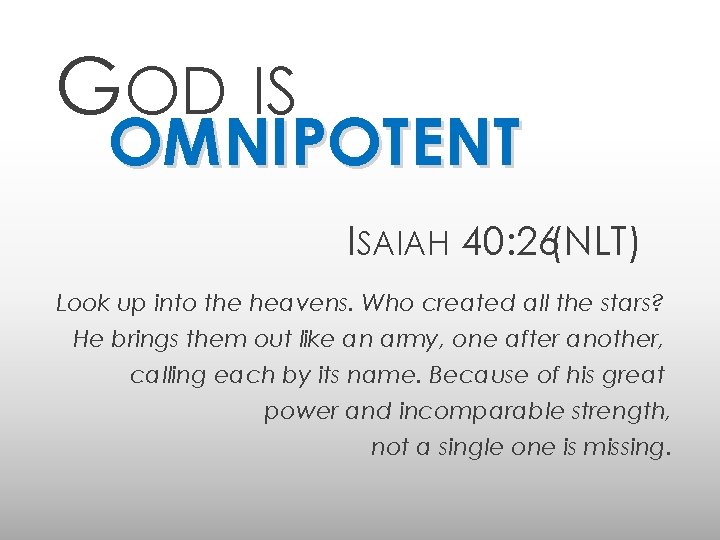 GOD IS
OMNIPOTENT

ISAIAH 40:26(NLT)

Look up into the heavens. Who created all the stars? He brings them out like an army, one after another, calling each by its name. Because of his great power and incomparable strength, not a single one is missing.